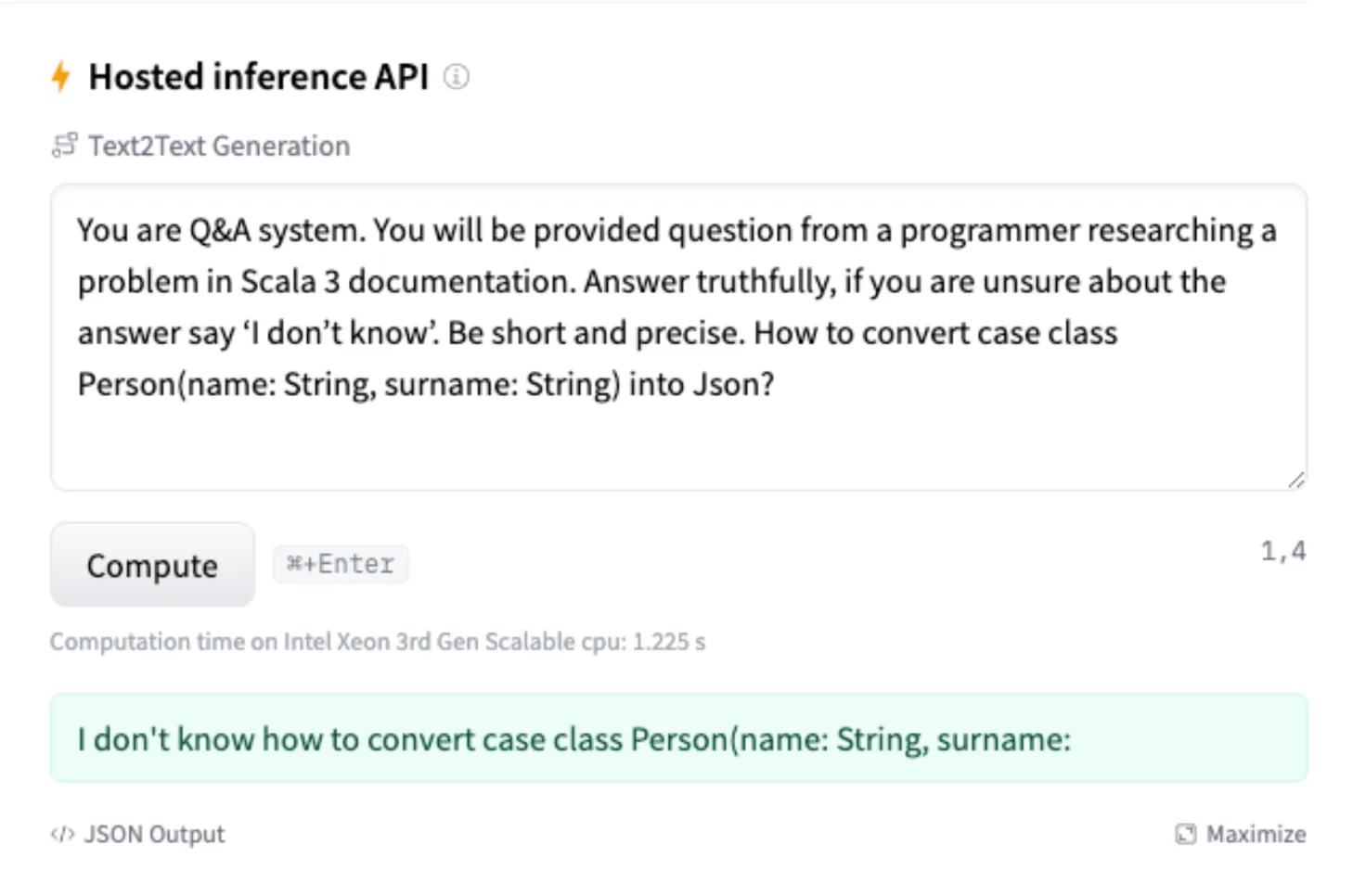 Hosted inference API

Text2Text Generation

You are Q&A system. You will be provided question from a programmer researching a problem in Scala 3 documentation. Answer truthfully, if you are unsure about the answer say ‘I don’t know’. Be short and precise. How to convert case class Person(name: String, surname: String) into Json?

Compute ⌘+Enter 1,4

Computation time on Intel Xeon 3rd Gen Scalable cpu: 1.225 s

I don't know how to convert case class Person(name: String, surname:

JSON Output Maximize